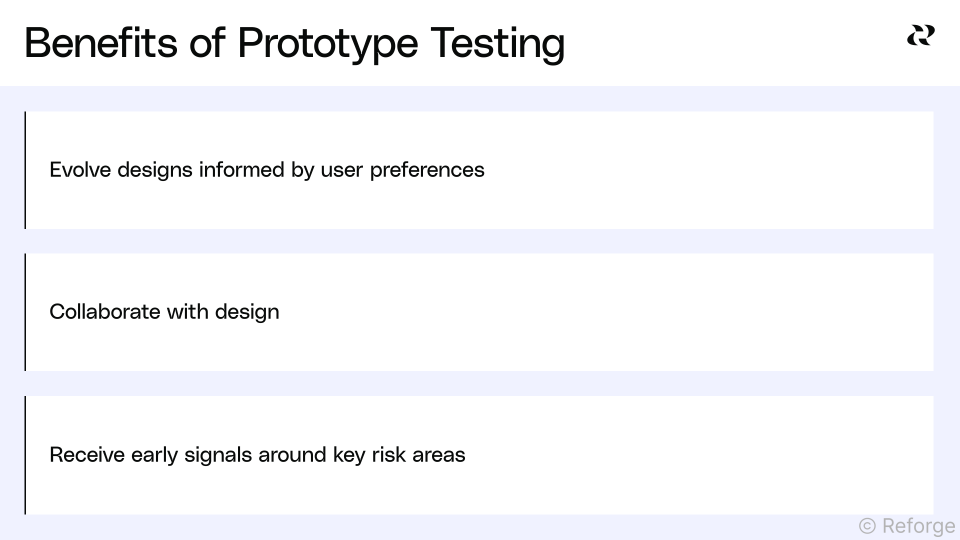 Benefits of Prototype Testing

Evolve designs informed by user preferences

Collaborate with design

Receive early signals around key risk areas

© Reforge